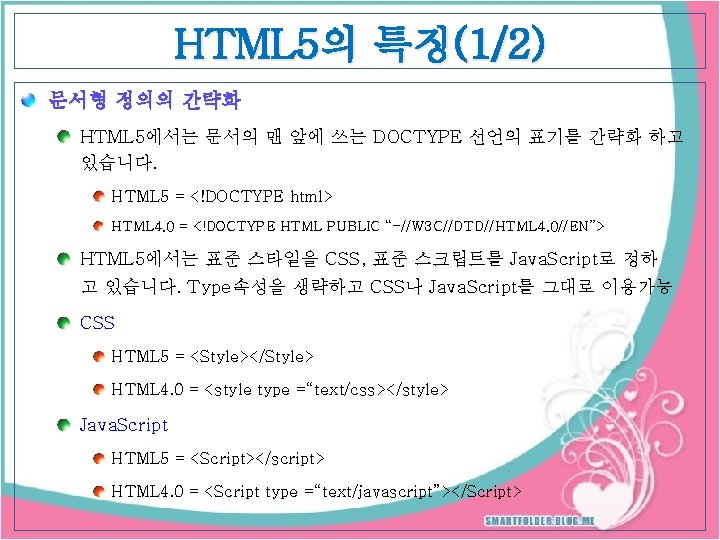 HTML5의 특징(1/2)

문서형 정의의 간략화

HTML5에서는 문서의 맨 앞에 쓰는 DOCTYPE 선언의 표기를 간략화 하고 있습니다.

HTML5 = <!DOCTYPE html>

HTML4.0 = <!DOCTYPE HTML PUBLIC "-//W3C//DTD//HTML4.0//EN">

HTML5에서는 표준 스타일을 CSS, 표준 스크립트를 JavaScript로 정하고 있습니다. Type속성을 생략하고 CSS나 JavaScript를 그대로 이용가능

CSS

HTML5 = <Style></Style>

HTML4.0 = <style type ="text/css></style>

JavaScript

HTML5 = <Script></script>

HTML4.0 = <Script type ="text/javascript"></Script>

SMARTFOLDER.BLOG.ME